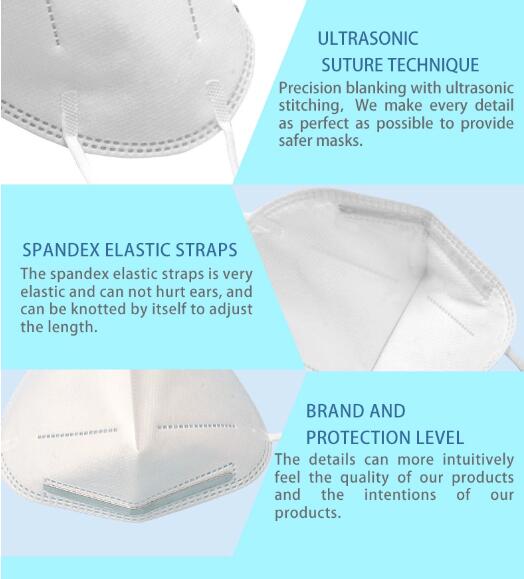 ULTRASONIC
SUTURE TECHNIQUE
Precision blanking with ultrasonic stitching, We make every detail as perfect as possible to provide safer masks.

SPANDEX ELASTIC STRAPS
The spandex elastic straps is very elastic and can not hurt ears, and can be knotted by itself to adjust the length.

BRAND AND
PROTECTION LEVEL
The details can more intuitively feel the quality of our products and the intentions of our products.